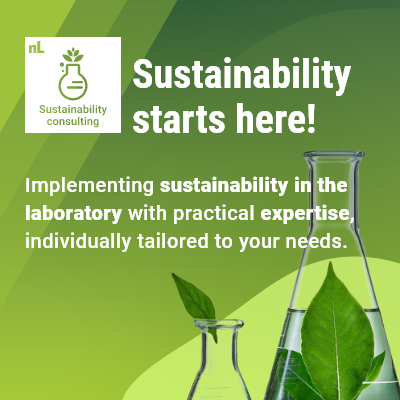 nL

Sustainability consulting

Sustainability starts here!

Implementing sustainability in the laboratory with practical expertise, individually tailored to your needs.